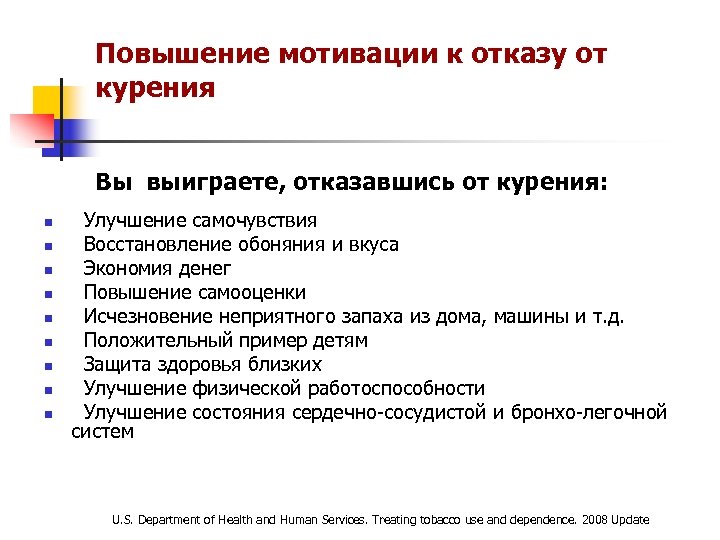 Повышение мотивации к отказу от курения

Вы выиграете, отказавшись от курения:

- Улучшение самочувствия
- Восстановление обоняния и вкуса
- Экономия денег
- Повышение самооценки
- Исчезновение неприятного запаха из дома, машины и т.д.
- Положительный пример детям
- Защита здоровья близких
- Улучшение физической работоспособности
- Улучшение состояния сердечно-сосудистой и бронхо-легочной систем

U.S. Department of Health and Human Services. Treating tobacco use and dependence. 2008 Update